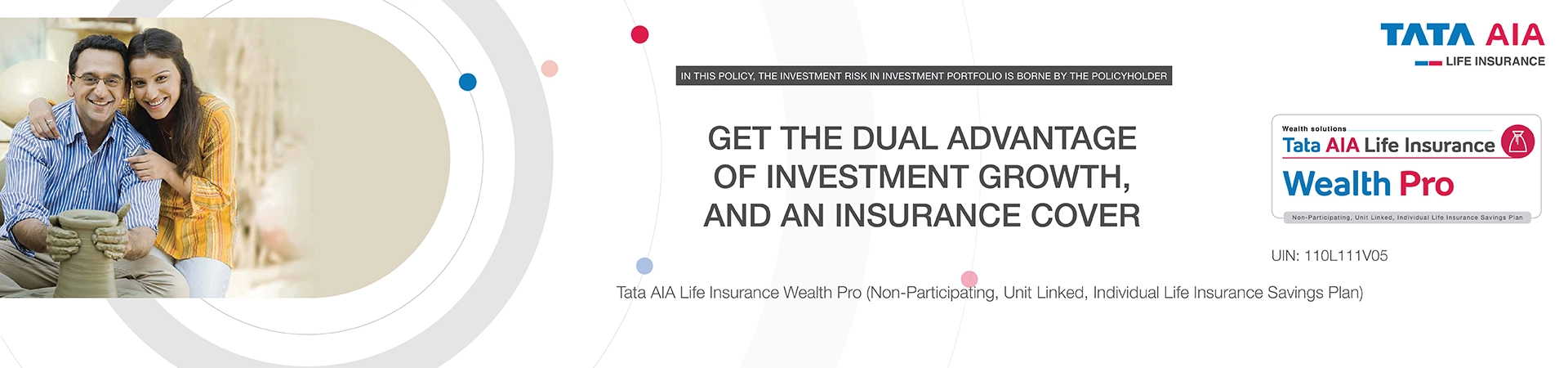 TATA AIA
LIFE INSURANCE

IN THIS POLICY, THE INVESTMENT RISK IN INVESTMENT PORTFOLIO IS BORNE BY THE POLICYHOLDER

GET THE DUAL ADVANTAGE OF INVESTMENT GROWTH, AND AN INSURANCE COVER

Wealth solutions
Tata AIA Life Insurance
Wealth Pro
Non-Participating, Unit Linked, Individual Life Insurance Savings Plan

UIN: 110L111V05

Tata AIA Life Insurance Wealth Pro (Non-Participating, Unit Linked, Individual Life Insurance Savings Plan)